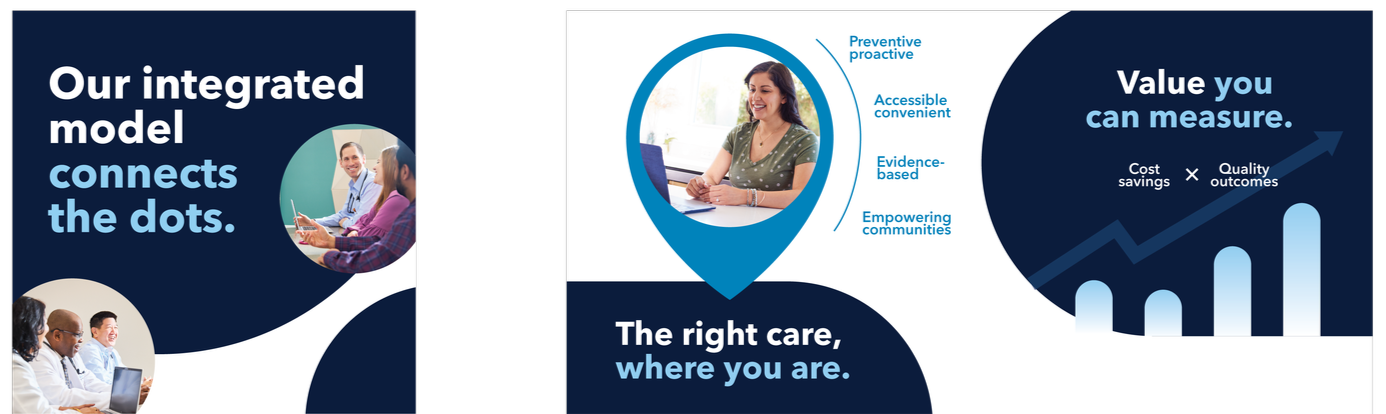 Our integrated model connects the dots.

Preventive proactive

Accessible convenient

Evidence-based

Empowering communities

The right care, where you are.

Value you can measure.

Cost savings × Quality outcomes